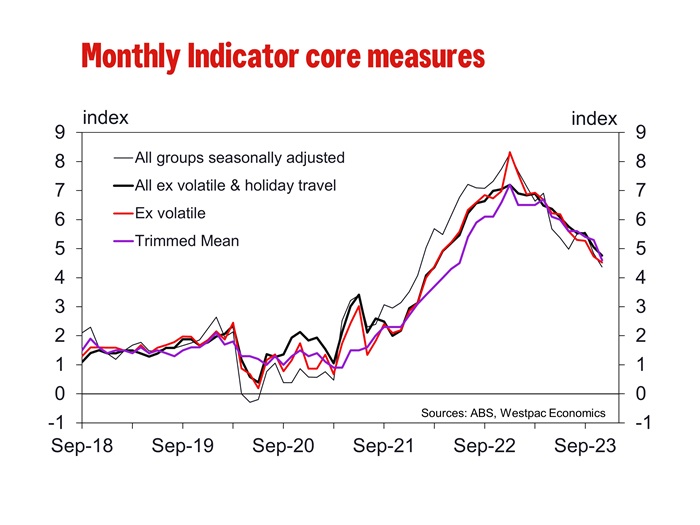 Monthly Indicator core measures

index

index

9
8
7
6
5
4
3
2
1
0
-1

9
8
7
6
5
4
3
2
1
0
-1

All groups seasonally adjusted
All ex volatile & holiday travel
Ex volatile
Trimmed Mean

Sources: ABS, Westpac Economics

Sep-18
Sep-19
Sep-20
Sep-21
Sep-22
Sep-23